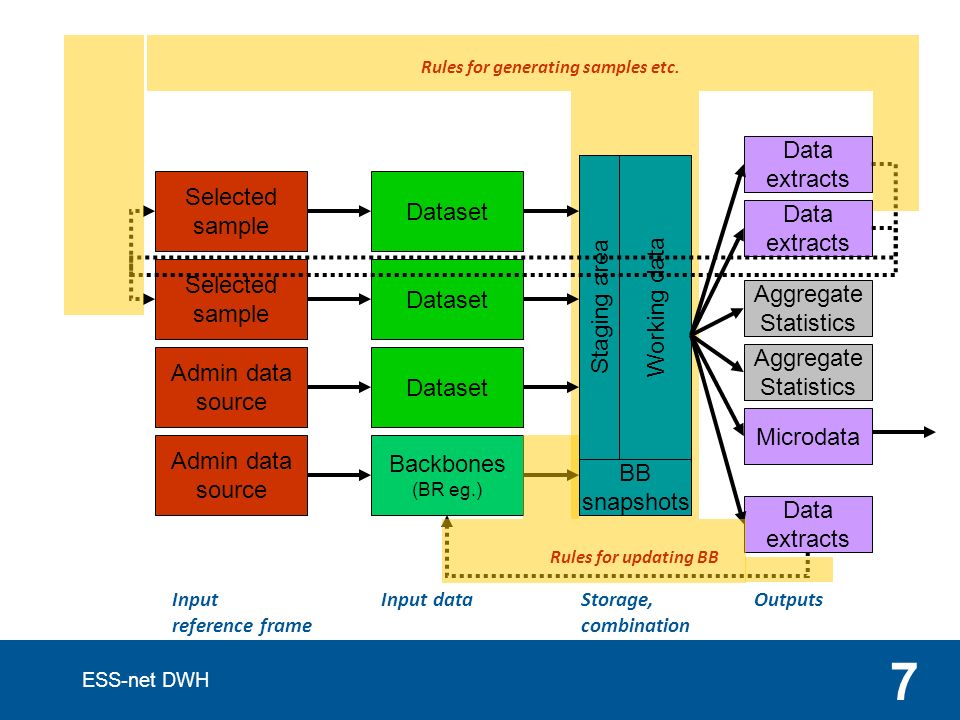 Rules for generating samples etc.

Selected sample

Selected sample

Admin data source

Admin data source

Dataset

Dataset

Dataset

Backbones
(BR eg.)

Staging area

Working data

BB snapshots

Data extracts

Data extracts

Aggregate Statistics

Aggregate Statistics

Microdata

Data extracts

Rules for updating BB

Input
reference frame

Input data

Storage,
combination

Outputs

ESS-net DWH

7